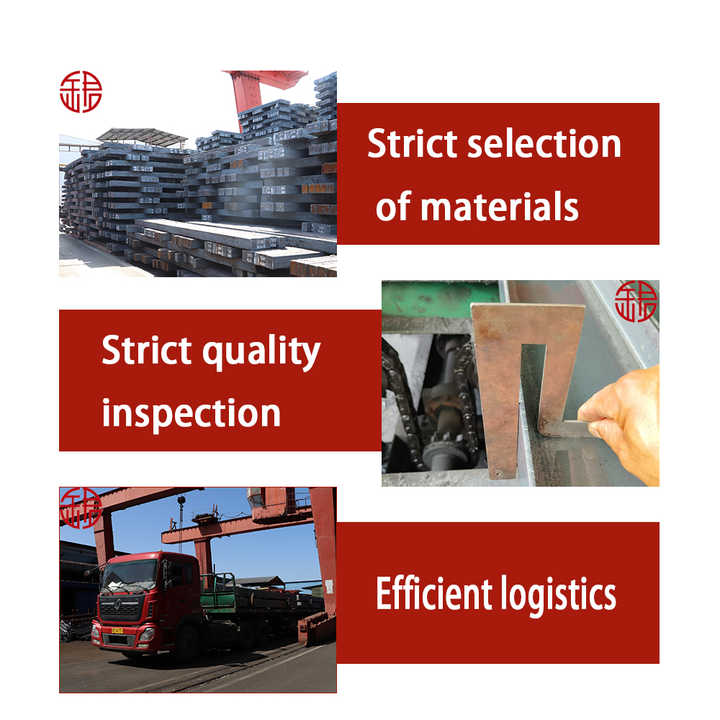 Strict selection of materials

Strict quality inspection

Efficient logistics